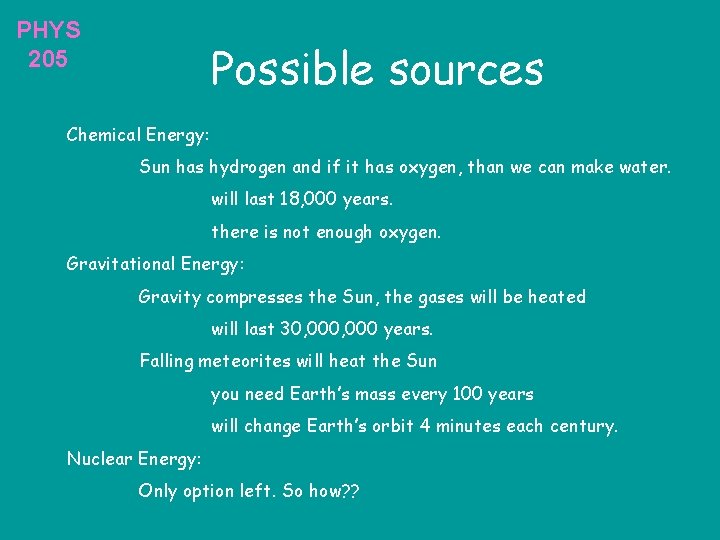 PHYS
205

Possible sources

Chemical Energy:

Sun has hydrogen and if it has oxygen, than we can make water.

will last 18,000 years.

there is not enough oxygen.

Gravitational Energy:

Gravity compresses the Sun, the gases will be heated

will last 30,000,000 years.

Falling meteorites will heat the Sun

you need Earth's mass every 100 years

will change Earth's orbit 4 minutes each century.

Nuclear Energy:

Only option left. So how??